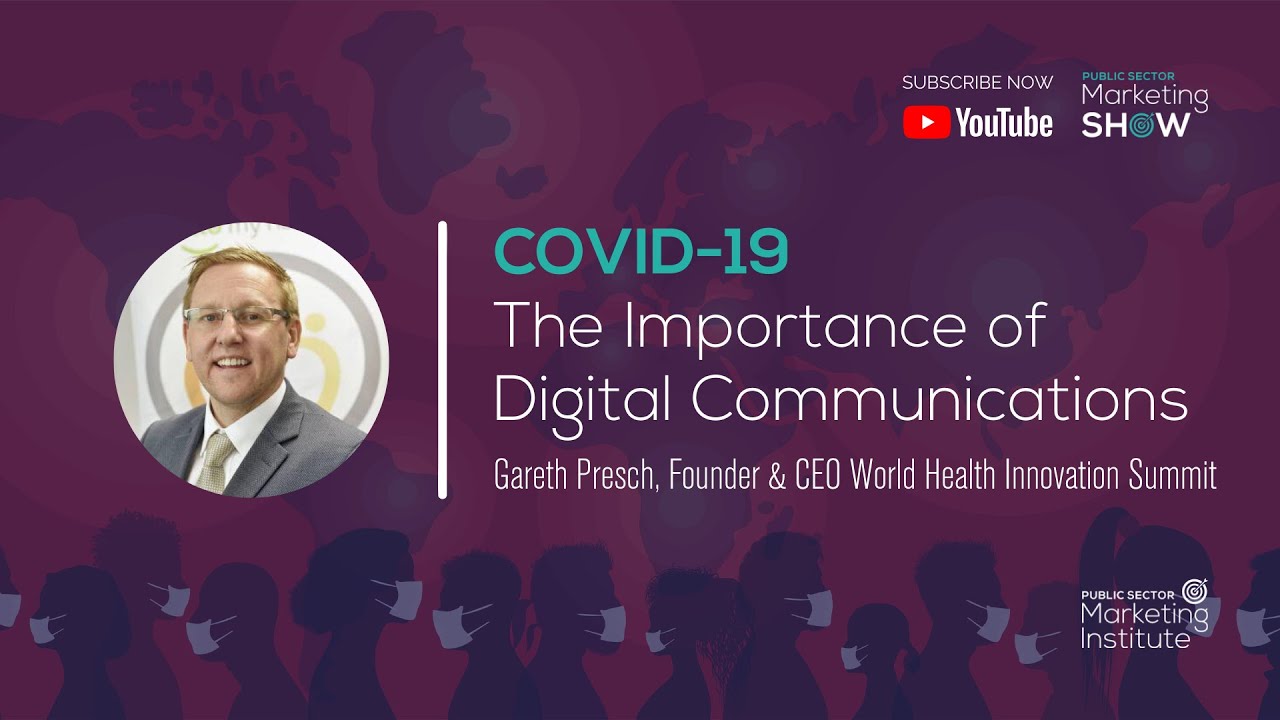 SUBSCRIBE NOW
YouTube

PUBLIC SECTOR
Marketing
SHOW

COVID-19
The Importance of Digital Communications

Gareth Presch, Founder & CEO World Health Innovation Summit

PUBLIC SECTOR
Marketing
Institute